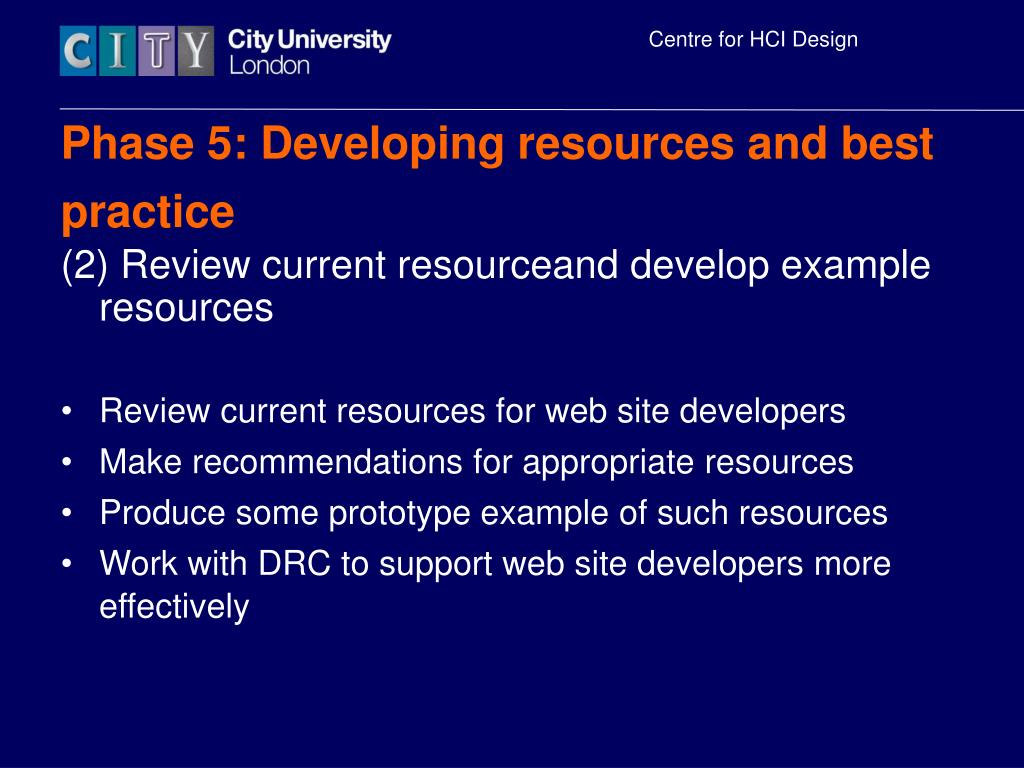 CITY City University London

Centre for HCI Design

Phase 5: Developing resources and best practice

(2) Review current resourceand develop example resources

• Review current resources for web site developers
• Make recommendations for appropriate resources
• Produce some prototype example of such resources
• Work with DRC to support web site developers more effectively